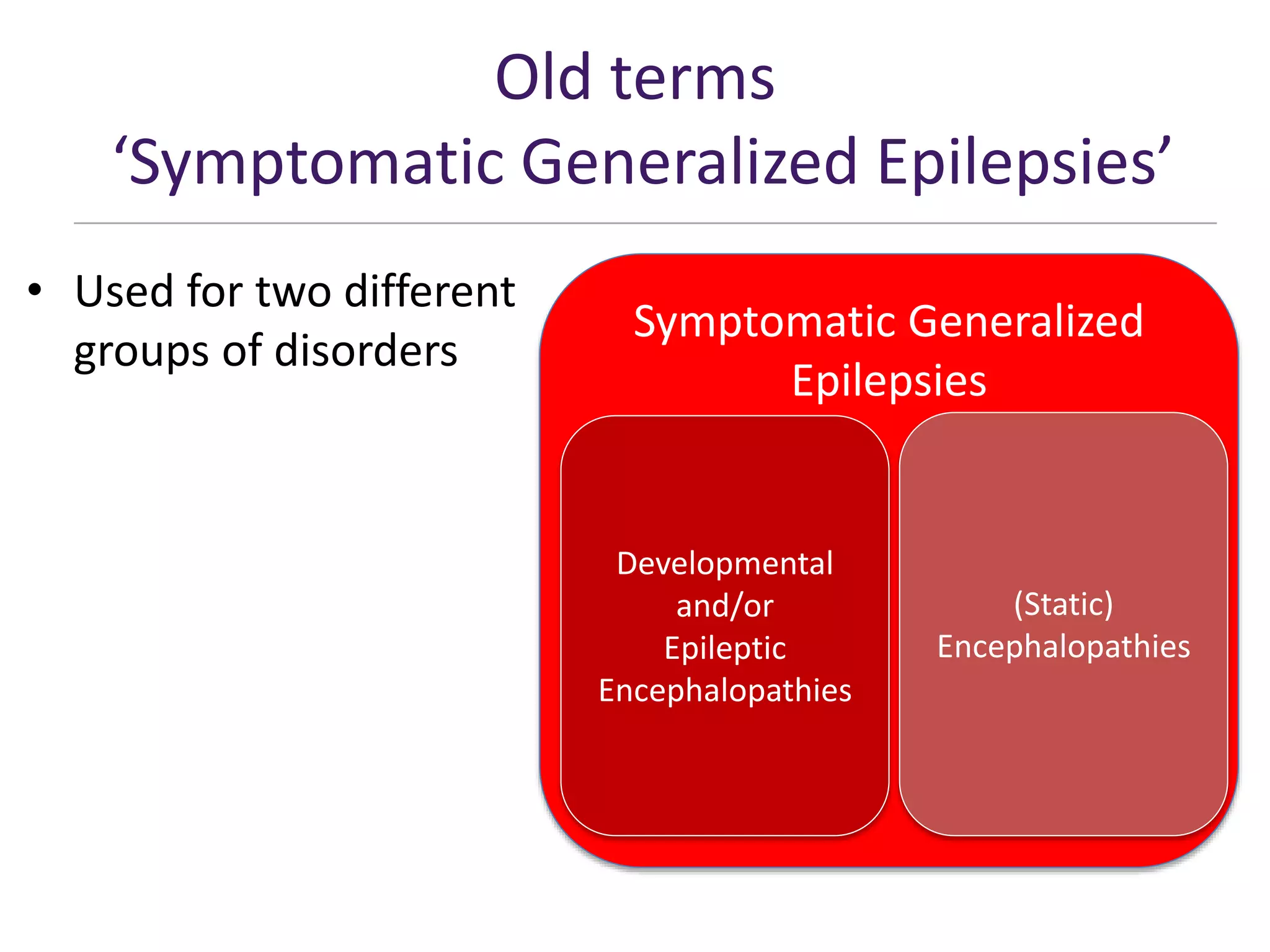 Old terms
‘Symptomatic Generalized Epilepsies’

• Used for two different groups of disorders

Symptomatic Generalized Epilepsies

Developmental and/or Epileptic Encephalopathies

(Static) Encephalopathies